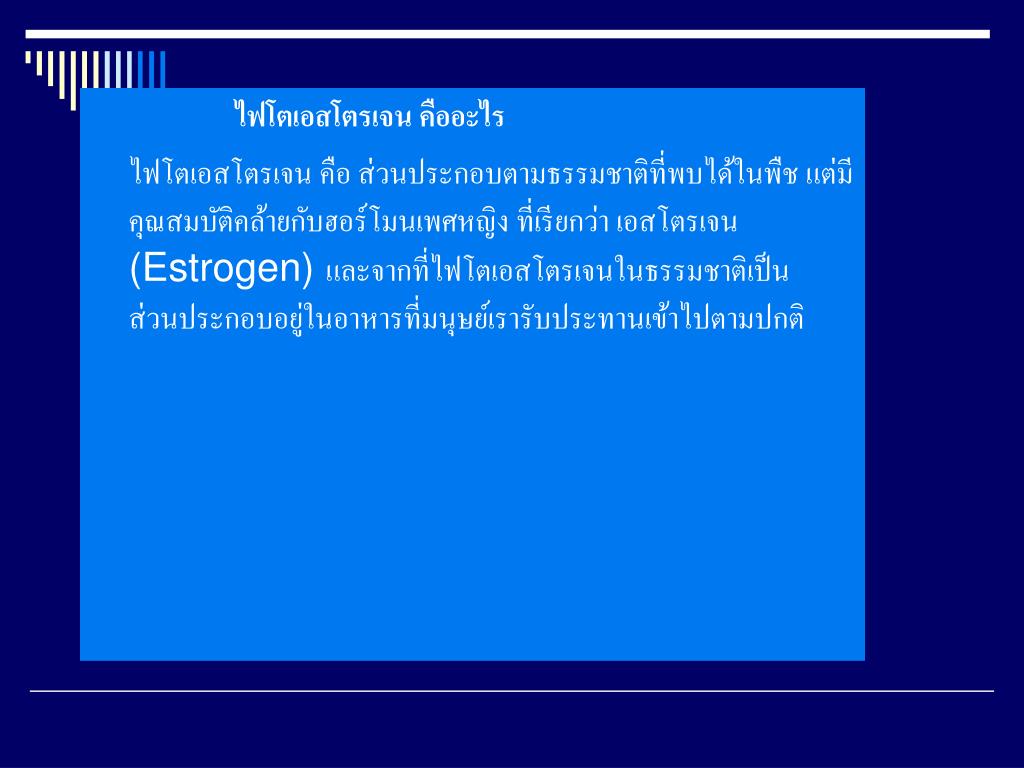 ไฟโตเอสโตรเจน คืออะไร

ไฟโตเอสโตรเจน คือ ส่วนประกอบตามธรรมชาติที่พบได้ในพืช แต่มีคุณสมบัติคล้ายกับฮอร์โมนเพศหญิง ที่เรียกว่า เอสโตรเจน (Estrogen) และจากที่ไฟโตเอสโตรเจนในธรรมชาติเป็นส่วนประกอบอยู่ในอาหารที่มนุษย์เรารับประทานเข้าไปตามปกติ